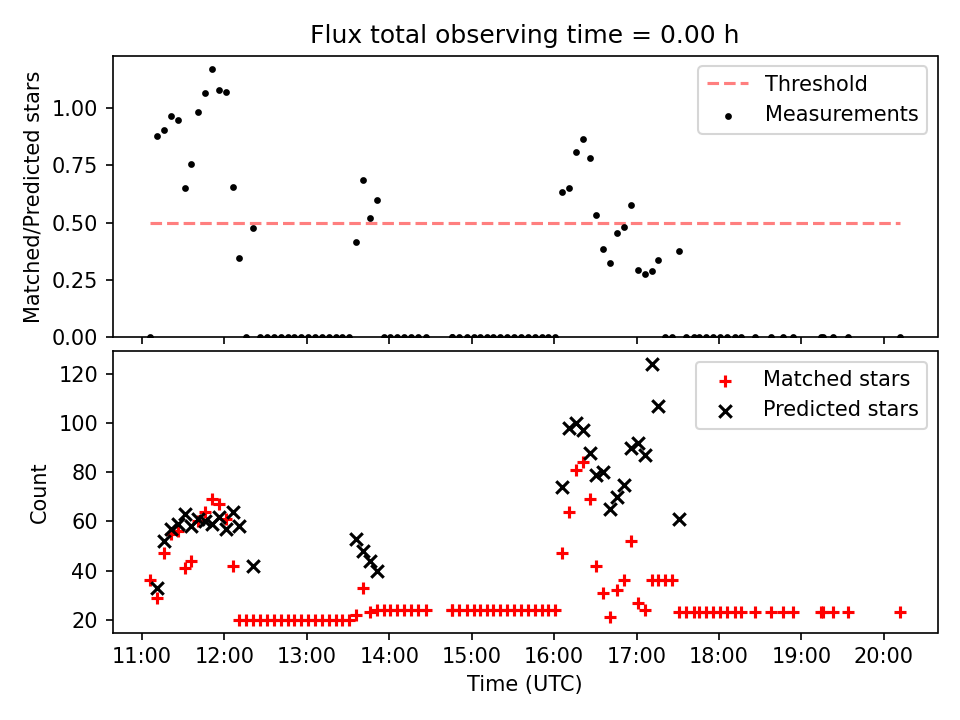 Flux total observing time = 0.00 h

Matched/Predicted stars

1.00
0.75
0.50
0.25
0.00

Threshold
Measurements

Count

120
100
80
60
40
20

Matched stars
Predicted stars

11:00
12:00
13:00
14:00
15:00
16:00
17:00
18:00
19:00
20:00

Time (UTC)